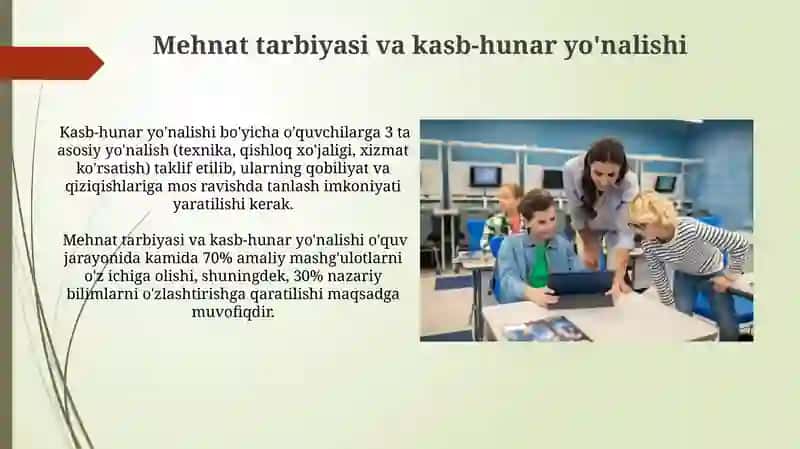 Mehnat tarbiyasi va kasb-hunar yo'nalishi

Kasb-hunar yo'nalishi bo'yicha o'quvchilarga 3 ta asosiy yo'nalish (texnika, qishloq xo'jaligi, xizmat ko'rsatish) taklif etilib, ularning qobiliyat va qiziqishlariga mos ravishda tanlash imkoniyati yaratilishi kerak.

Mehnat tarbiyasi va kasb-hunar yo'nalishi o'quv jarayonida kamida 70% amaliy mashg'ulotlarni o'z ichiga olishi, shuningdek, 30% nazariy bilimlarni o'zlashtirishga qaratilishi maqsadga muvofiqdir.